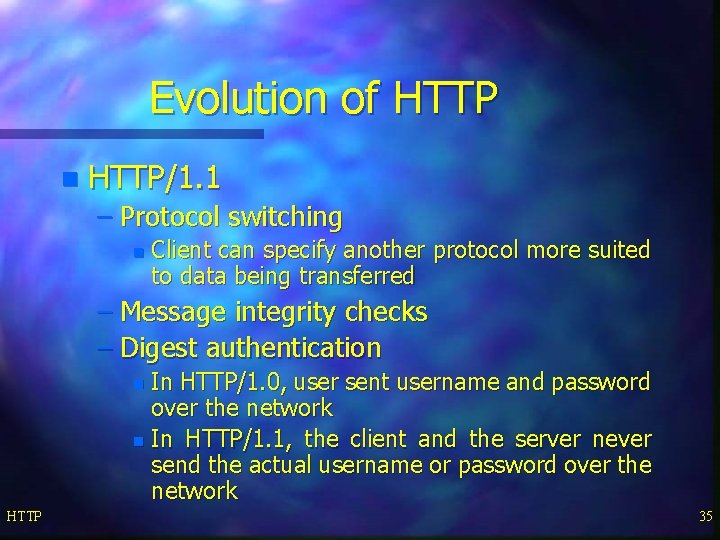 Evolution of HTTP

HTTP/1.1

– Protocol switching

Client can specify another protocol more suited to data being transferred

– Message integrity checks

– Digest authentication

In HTTP/1.0, user sent username and password over the network

In HTTP/1.1, the client and the server never send the actual username or password over the network

HTTP

35